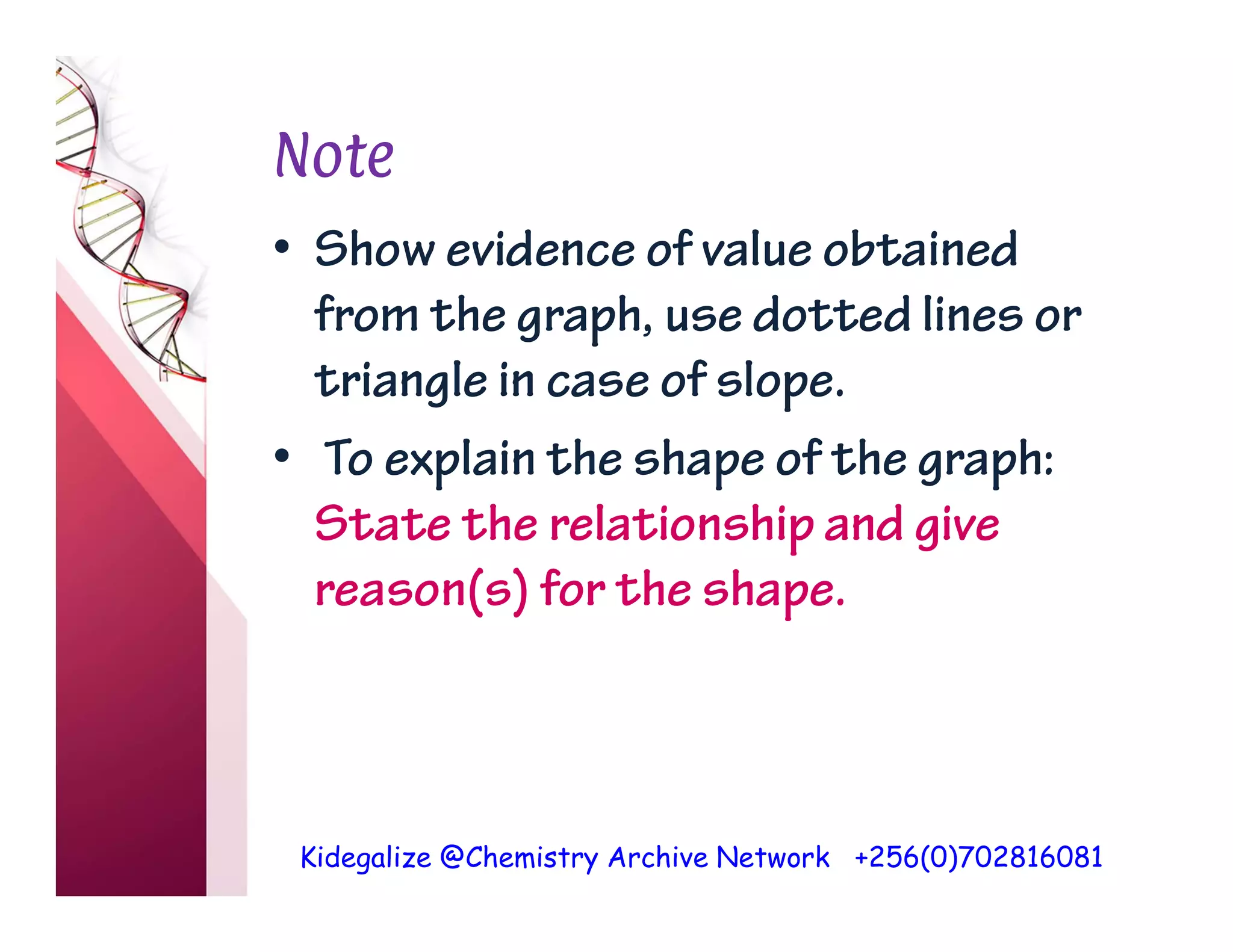 Note

• Show evidence of value obtained from the graph, use dotted lines or triangle in case of slope.

• To explain the shape of the graph: State the relationship and give reason(s) for the shape.

Kidegalize @Chemistry Archive Network +256(0)702816081